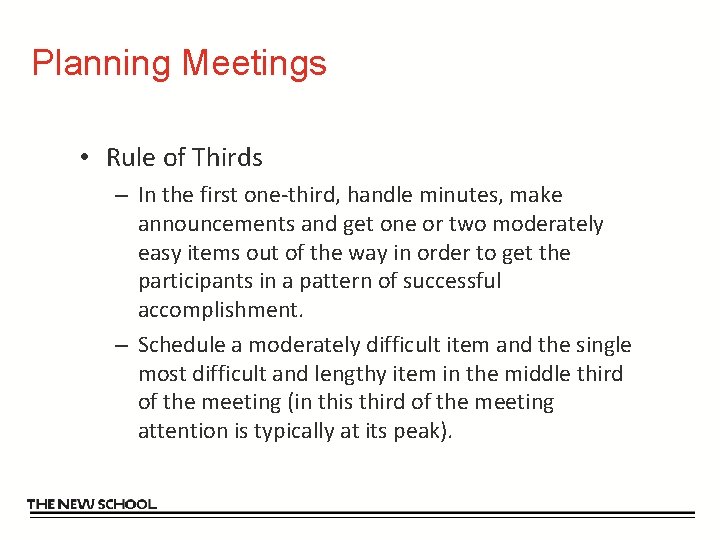 Planning Meetings

• Rule of Thirds

– In the first one-third, handle minutes, make announcements and get one or two moderately easy items out of the way in order to get the participants in a pattern of successful accomplishment.

– Schedule a moderately difficult item and the single most difficult and lengthy item in the middle third of the meeting (in this third of the meeting attention is typically at its peak).

THE NEW SCHOOL